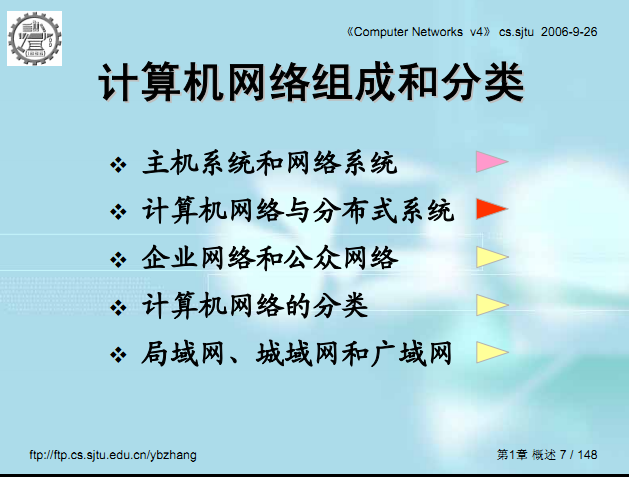 《Computer Networks v4》 cs.sjtu 2006-9-26

计算机网络组成和分类

❖ 主机系统和网络系统
❖ 计算机网络与分布式系统
❖ 企业网络和公众网络
❖ 计算机网络的分类
❖ 局域网、城域网和广域网

ftp://ftp.cs.sjtu.edu.cn/ybzhang

第1章 概述 7 / 148